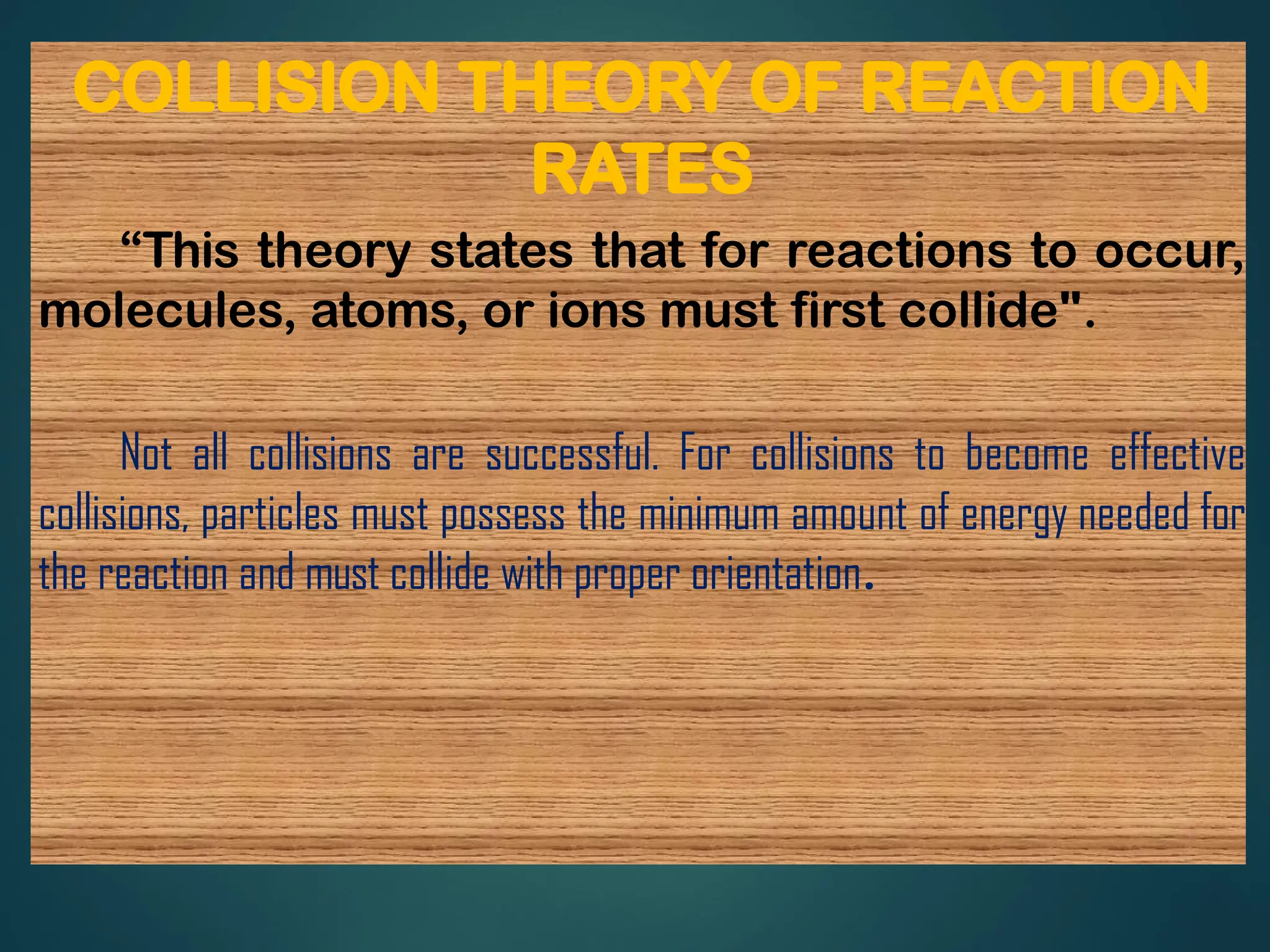 COLLISION THEORY OF REACTION RATES

“This theory states that for reactions to occur, molecules, atoms, or ions must first collide".

Not all collisions are successful. For collisions to become effective collisions, particles must possess the minimum amount of energy needed for the reaction and must collide with proper orientation.